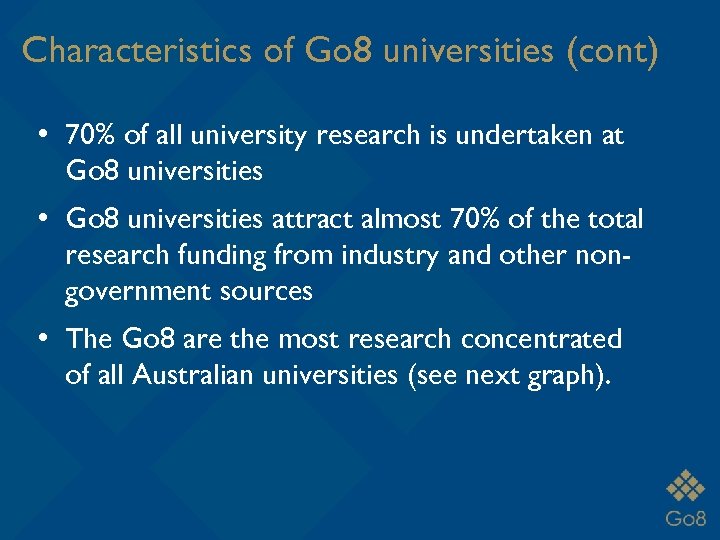 Characteristics of Go8 universities (cont)

• 70% of all university research is undertaken at Go8 universities

• Go8 universities attract almost 70% of the total research funding from industry and other non-government sources

• The Go8 are the most research concentrated of all Australian universities (see next graph).

Go8